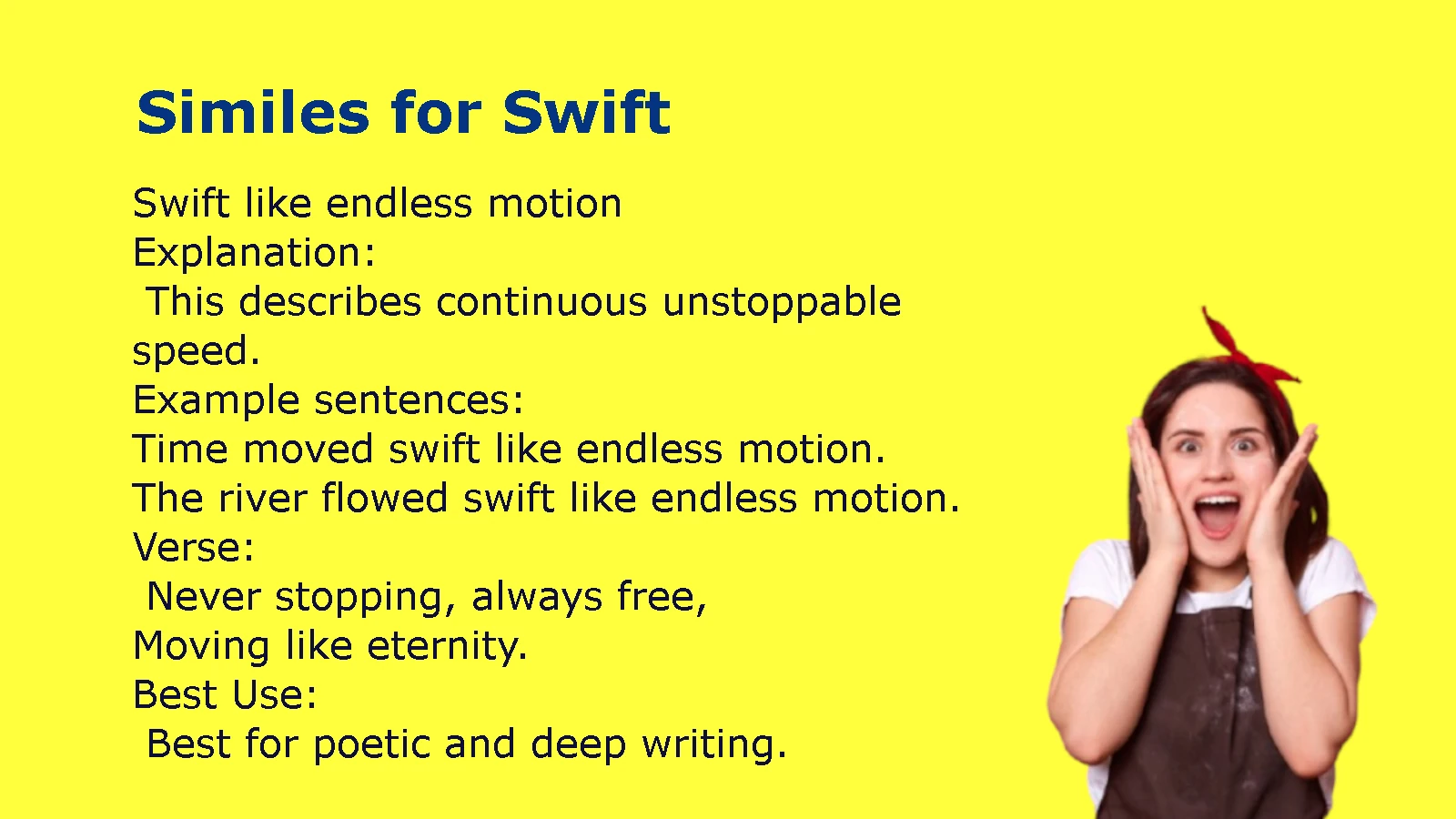 Similes for Swift

Swift like endless motion
Explanation:
This describes continuous unstoppable speed.
Example sentences:
Time moved swift like endless motion.
The river flowed swift like endless motion.
Verse:
Never stopping, always free,
Moving like eternity.
Best Use:
Best for poetic and deep writing.